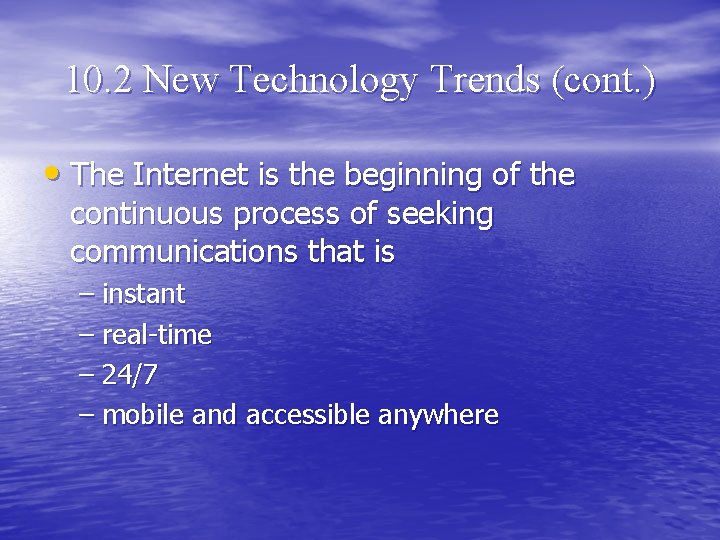 10.2 New Technology Trends (cont.)

• The Internet is the beginning of the continuous process of seeking communications that is
– instant
– real-time
– 24/7
– mobile and accessible anywhere